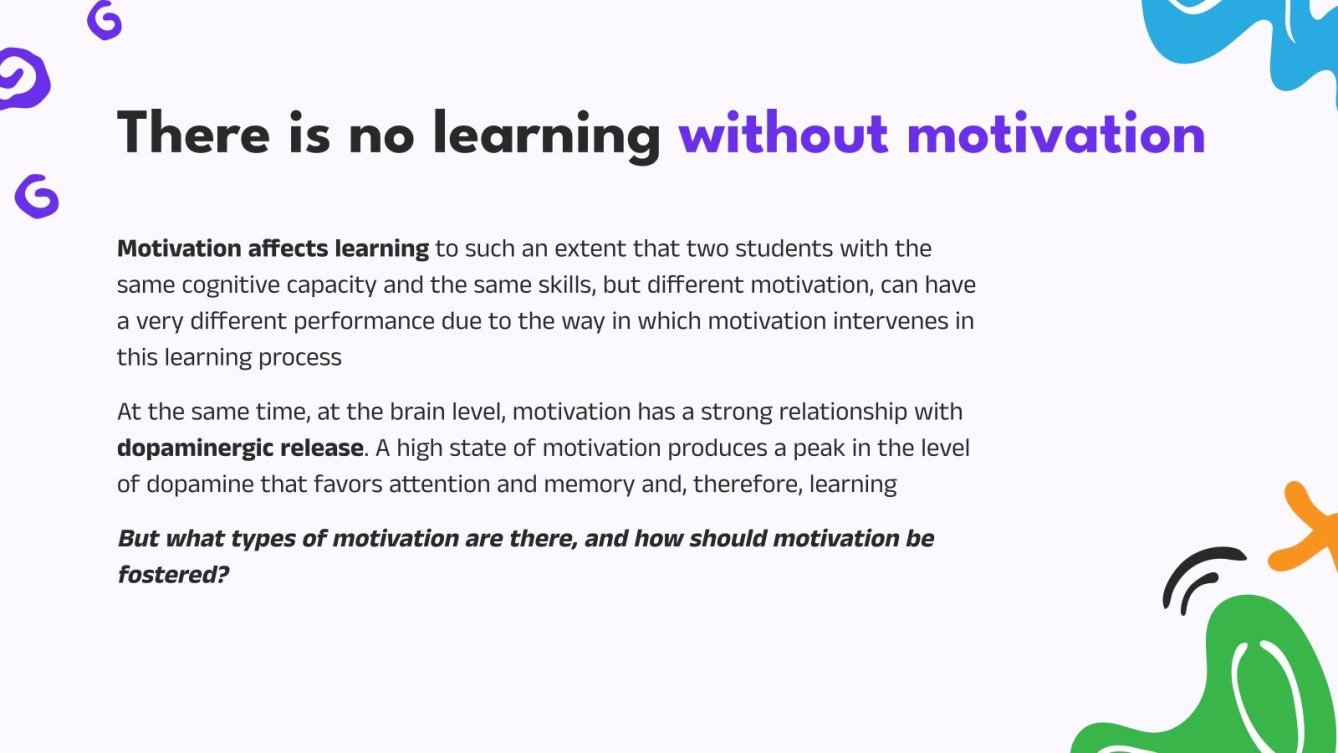 There is no learning without motivation

Motivation affects learning to such an extent that two students with the same cognitive capacity and the same skills, but different motivation, can have a very different performance due to the way in which motivation intervenes in this learning process

At the same time, at the brain level, motivation has a strong relationship with dopaminergic release. A high state of motivation produces a peak in the level of dopamine that favors attention and memory and, therefore, learning

But what types of motivation are there, and how should motivation be fostered?